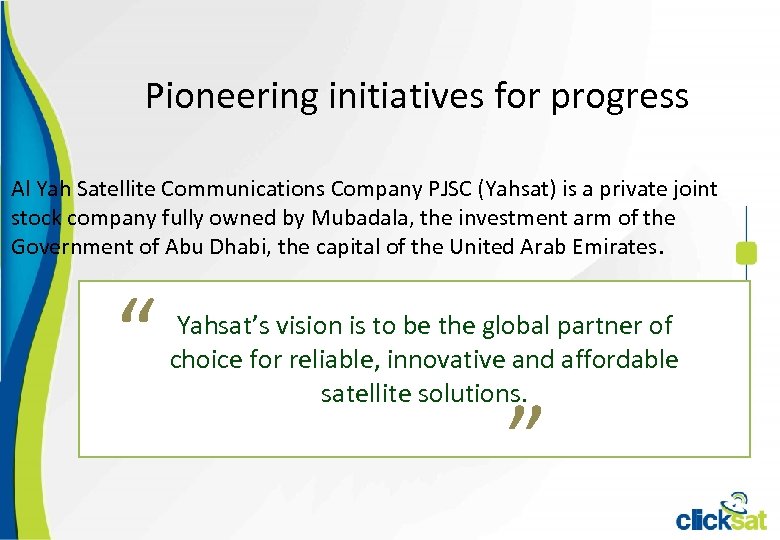 Pioneering initiatives for progress

Al Yah Satellite Communications Company PJSC (Yahsat) is a private joint stock company fully owned by Mubadala, the investment arm of the Government of Abu Dhabi, the capital of the United Arab Emirates.

“ Yahsat’s vision is to be the global partner of choice for reliable, innovative and affordable satellite solutions. ”

clicksat